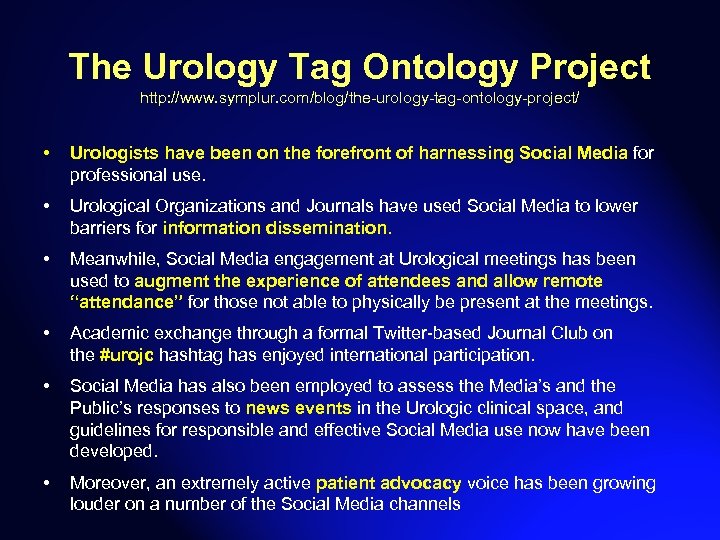 The Urology Tag Ontology Project
http://www.symplur.com/blog/the-urology-tag-ontology-project/

• Urologists have been on the forefront of harnessing Social Media for professional use.

• Urological Organizations and Journals have used Social Media to lower barriers for information dissemination.

• Meanwhile, Social Media engagement at Urological meetings has been used to augment the experience of attendees and allow remote "attendance" for those not able to physically be present at the meetings.

• Academic exchange through a formal Twitter-based Journal Club on the #urojc hashtag has enjoyed international participation.

• Social Media has also been employed to assess the Media's and the Public's responses to news events in the Urologic clinical space, and guidelines for responsible and effective Social Media use now have been developed.

• Moreover, an extremely active patient advocacy voice has been growing louder on a number of the Social Media channels